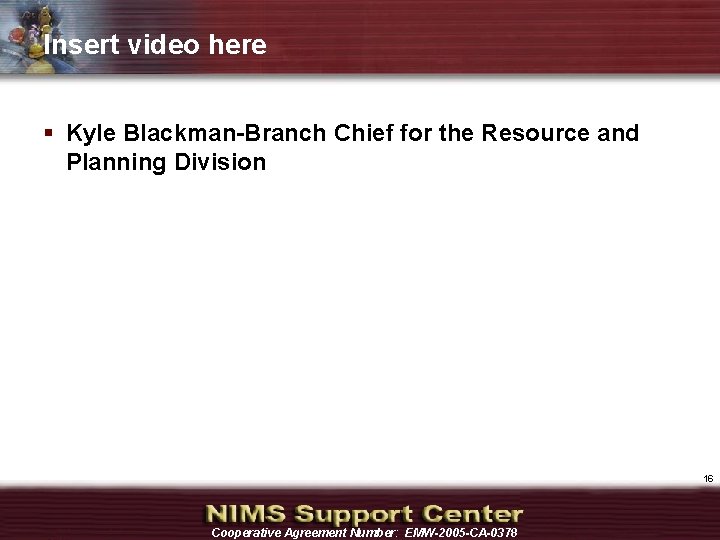 Insert video here

▪ Kyle Blackman-Branch Chief for the Resource and Planning Division

16

NIMS Support Center
Cooperative Agreement Number: EMW-2005-CA-0378